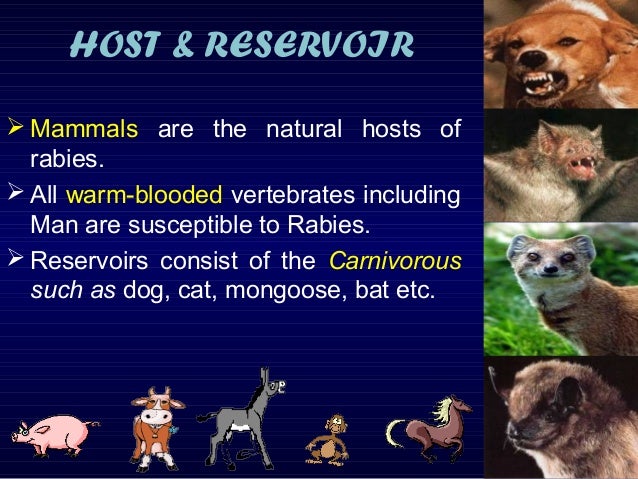 HOST & RESERVOIR

➢ Mammals are the natural hosts of rabies.

➢ All warm-blooded vertebrates including Man are susceptible to Rabies.

➢ Reservoirs consist of the Carnivorous such as dog, cat, mongoose, bat etc.